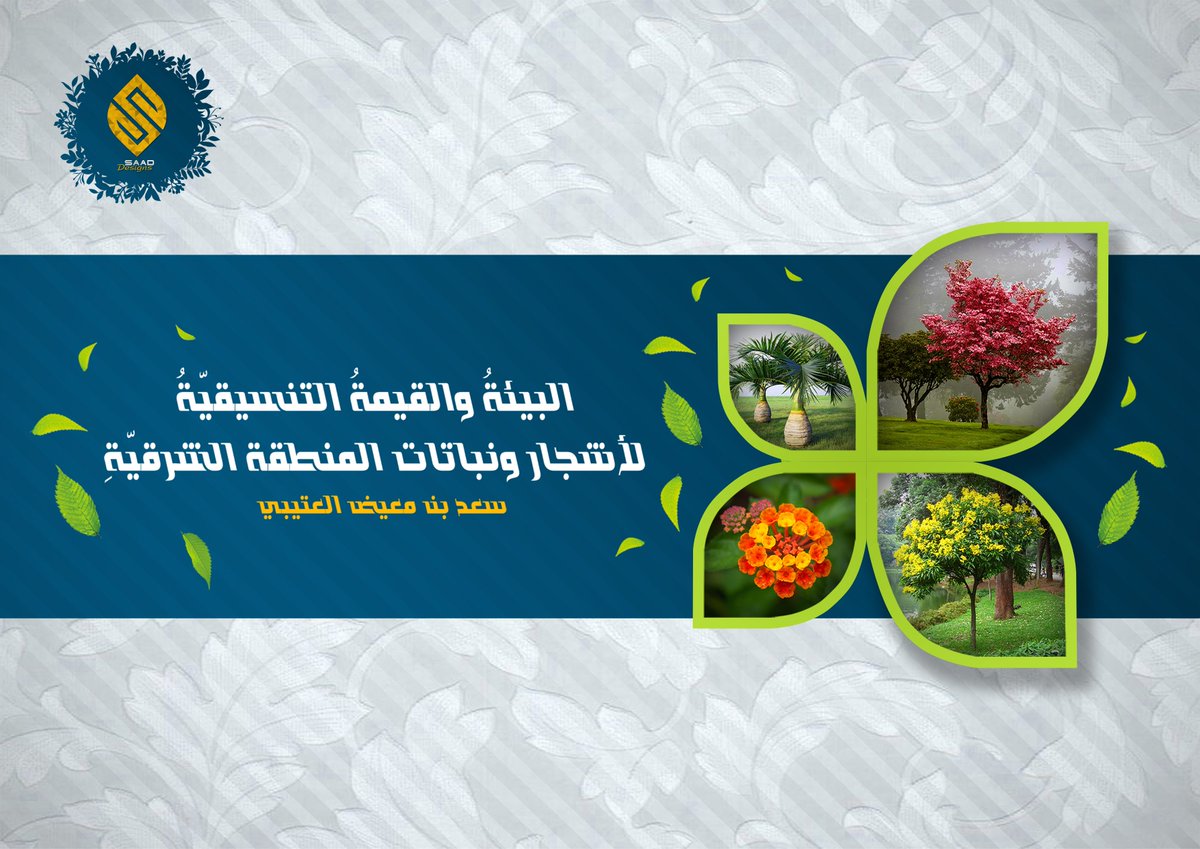 SAAD
Designs

البيئةُ والقيمةُ التنسيقيّةُ
لأشجار ونباتات المنطقة الشرقيّةِ

سعد بن معيض العتيبي